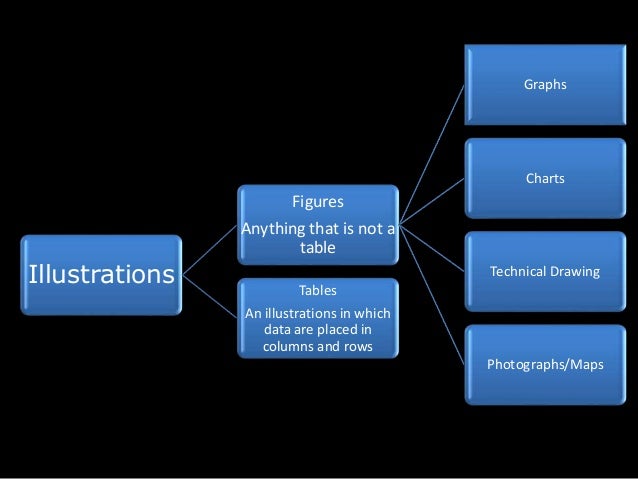 Illustrations

Figures

Anything that is not a table

Tables

An illustrations in which data are placed in columns and rows

Graphs

Charts

Technical Drawing

Photographs/Maps